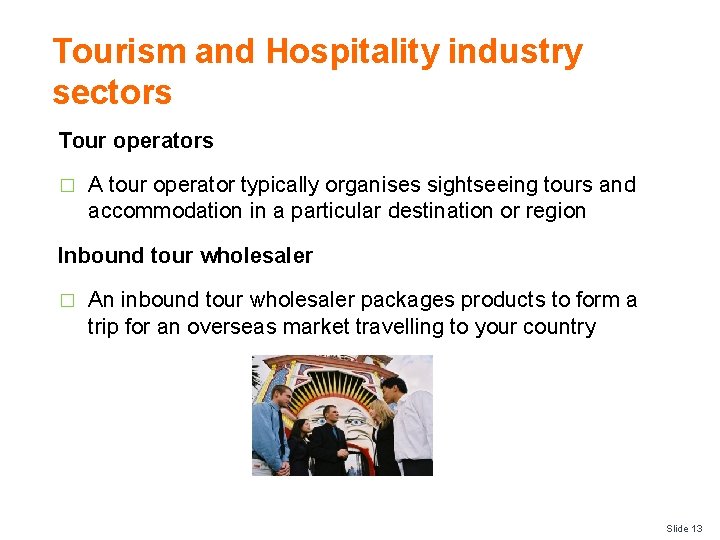 Tourism and Hospitality industry sectors

Tour operators

□ A tour operator typically organises sightseeing tours and accommodation in a particular destination or region

Inbound tour wholesaler

□ An inbound tour wholesaler packages products to form a trip for an overseas market travelling to your country

Slide 13